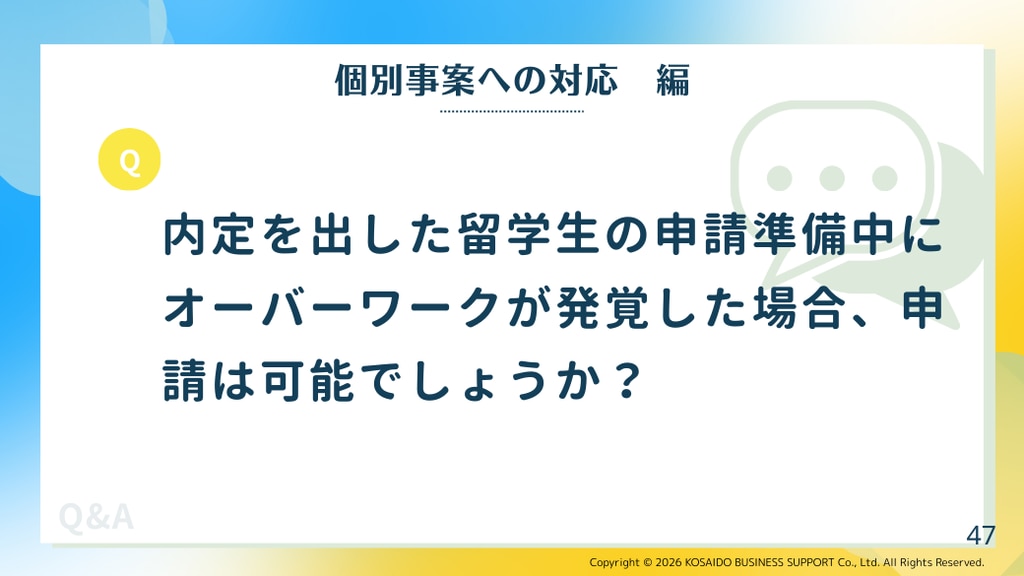 個別事案への対応　編

Q

内定を出した留学生の申請準備中にオーバーワークが発覚した場合、申請は可能でしょうか？

Q&A

47

Copyright © 2026 KOSAIDO BUSINESS SUPPORT Co., Ltd. All Rights Reserved.